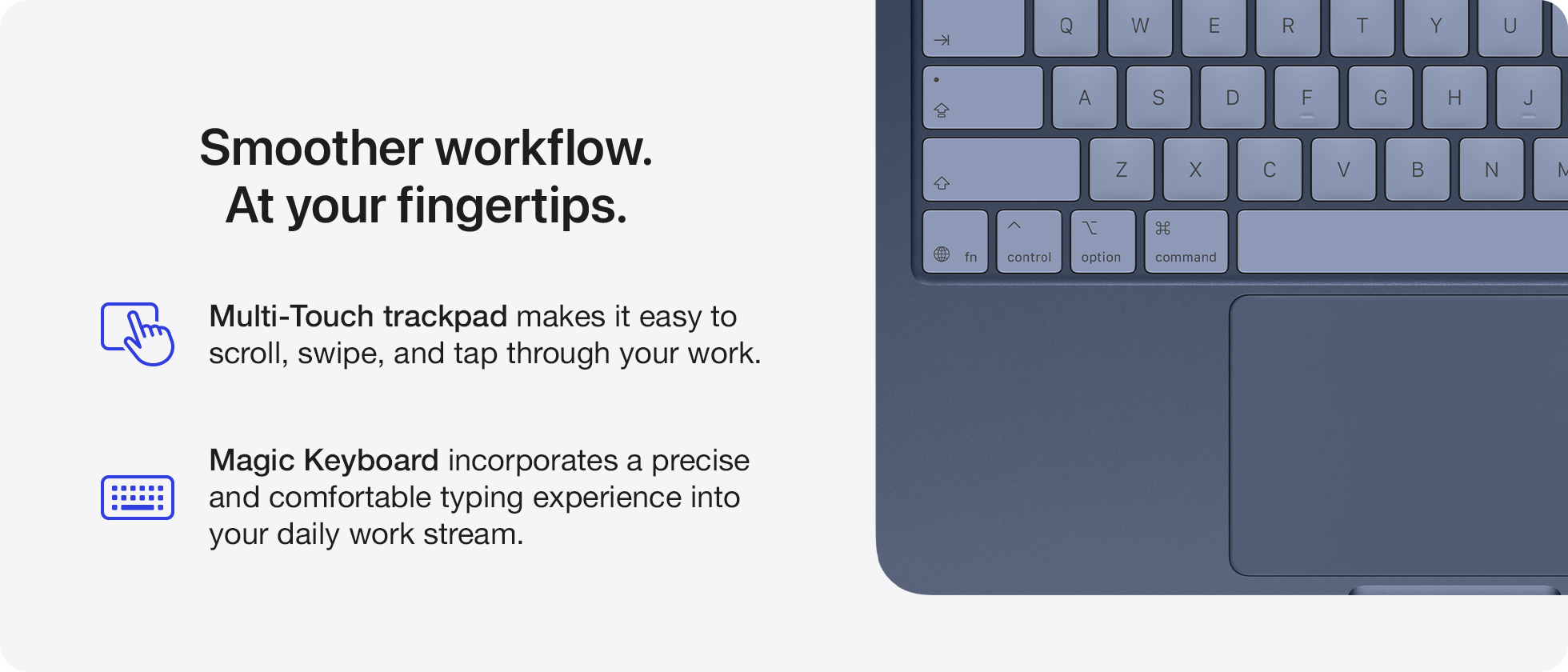 Smoother workflow.
At your fingertips.

Multi-Touch trackpad makes it easy to scroll, swipe, and tap through your work.

Magic Keyboard incorporates a precise and comfortable typing experience into your daily work stream.

Q W E R T Y U
A S D F G H J
Z X C V B N M
fn control option command